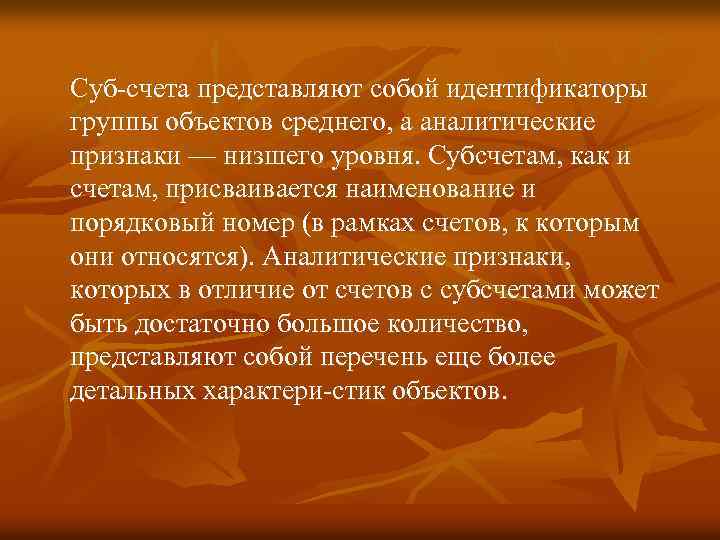 Суб-счета представляют собой идентификаторы группы объектов среднего, а аналитические признаки — низшего уровня. Субсчетам, как и счетам, присваивается наименование и порядковый номер (в рамках счетов, к которым они относятся). Аналитические признаки, которых в отличие от счетов с субсчетами может быть достаточно большое количество, представляют собой перечень еще более детальных характери-стик объектов.